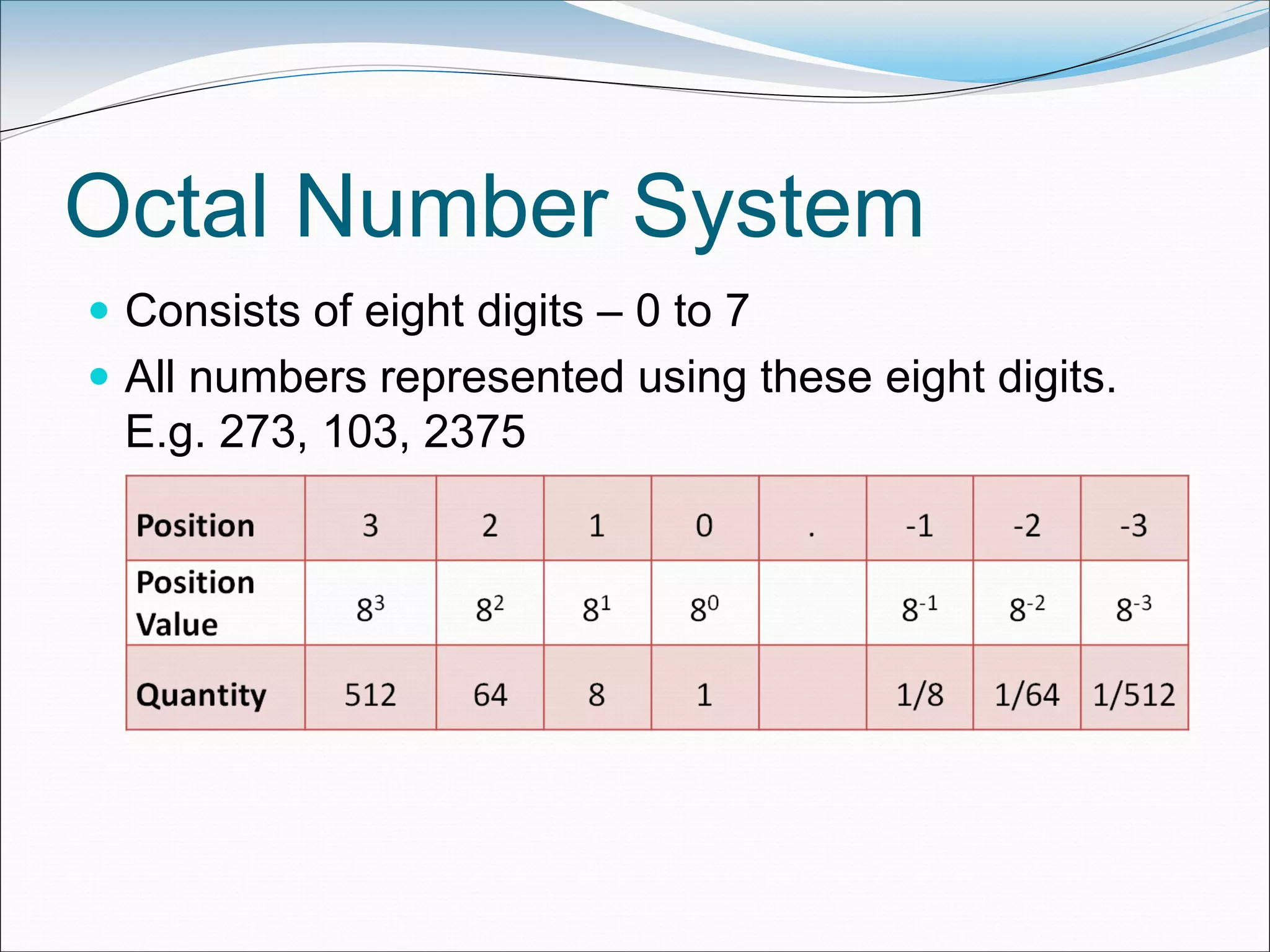 Octal Number System

- Consists of eight digits – 0 to 7
- All numbers represented using these eight digits. E.g. 273, 103, 2375

| Position | 3 | 2 | 1 | 0 | . | -1 | -2 | -3 |
|---|---|---|---|---|---|---|---|---|
| Position Value | $8^3$ | $8^2$ | $8^1$ | $8^0$ | | $8^{-1}$ | $8^{-2}$ | $8^{-3}$ |
| Quantity | 512 | 64 | 8 | 1 | | 1/8 | 1/64 | 1/512 |